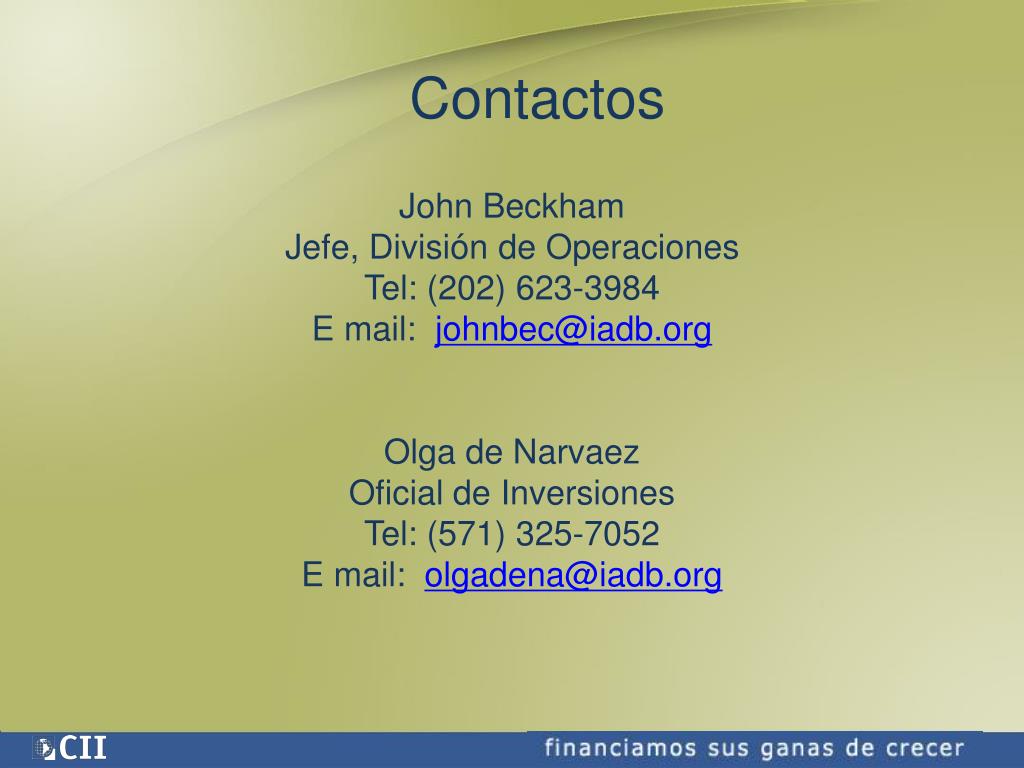 Contactos

John Beckham
Jefe, División de Operaciones
Tel: (202) 623-3984
E mail: johnbec@iadb.org

Olga de Narvaez
Oficial de Inversiones
Tel: (571) 325-7052
E mail: olgadena@iadb.org

CII

financiamos sus ganas de crecer